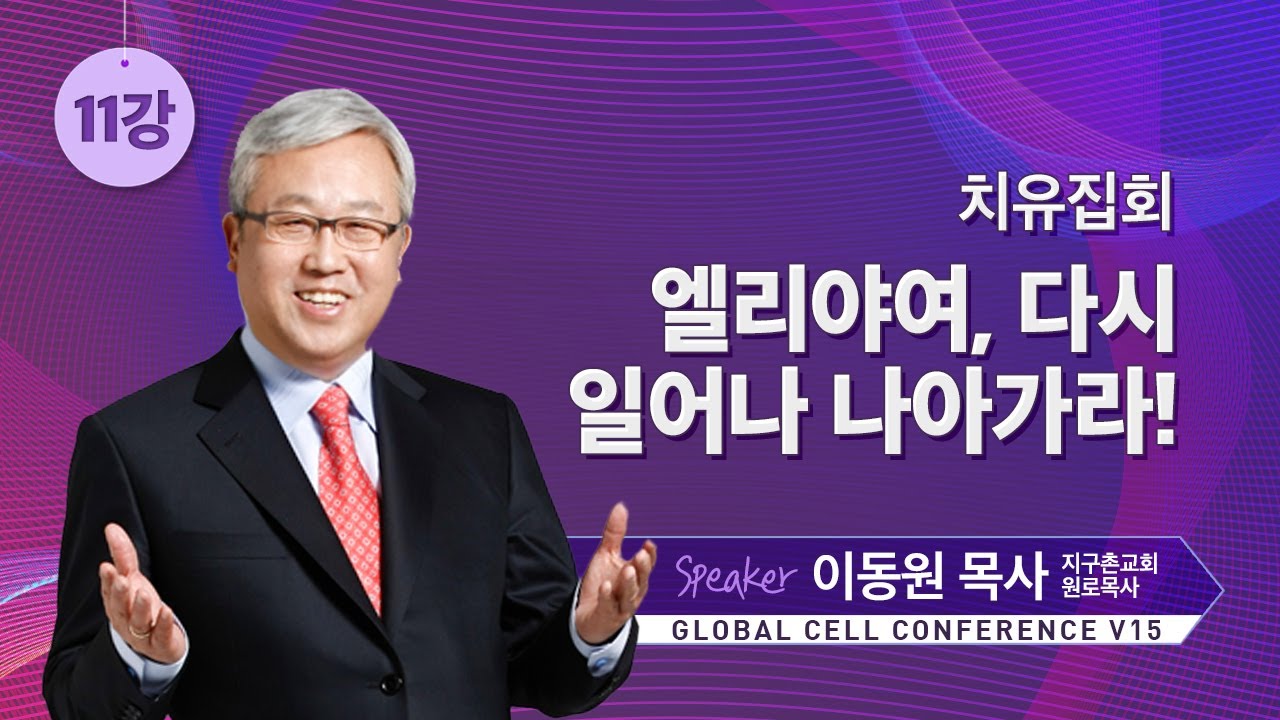 11강

치유집회

엘리야여, 다시 일어나 나아가라!

Speaker 이동원 목사 지구촌교회 원로목사

GLOBAL CELL CONFERENCE V15